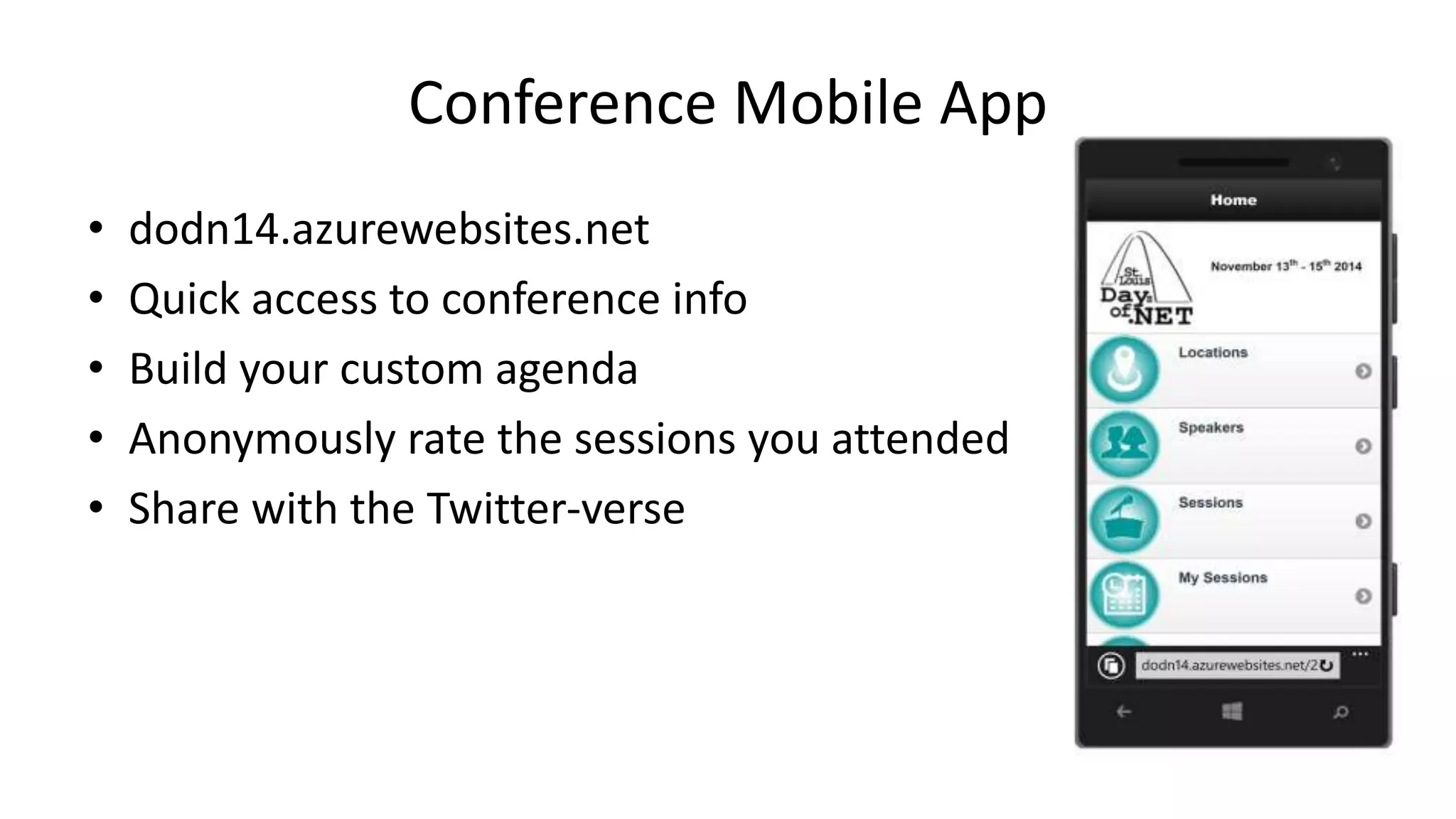 Conference Mobile App

• dodn14.azurewebsites.net
• Quick access to conference info
• Build your custom agenda
• Anonymously rate the sessions you attended
• Share with the Twitter-verse

Home

St. Louis Days of .NET

November 13$^{th}$ - 15$^{th}$ 2014

Locations

Speakers

Sessions

My Sessions

dodn14.azurewebsites.net/2